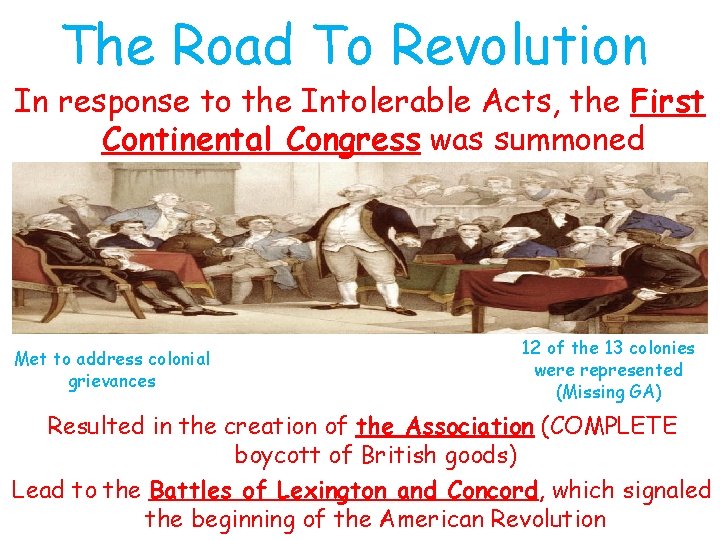 The Road To Revolution

In response to the Intolerable Acts, the First Continental Congress was summoned

Met to address colonial grievances

12 of the 13 colonies were represented (Missing GA)

Resulted in the creation of the Association (COMPLETE boycott of British goods)

Lead to the Battles of Lexington and Concord, which signaled the beginning of the American Revolution